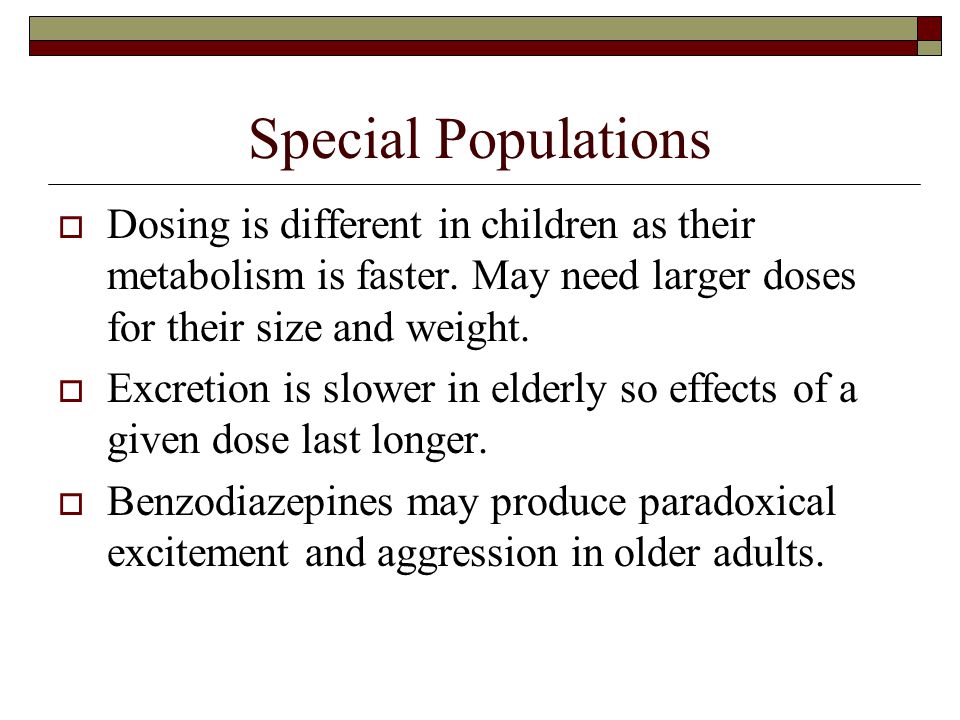 Special Populations

Dosing is different in children as their metabolism is faster. May need larger doses for their size and weight.

Excretion is slower in elderly so effects of a given dose last longer.

Benzodiazepines may produce paradoxical excitement and aggression in older adults.